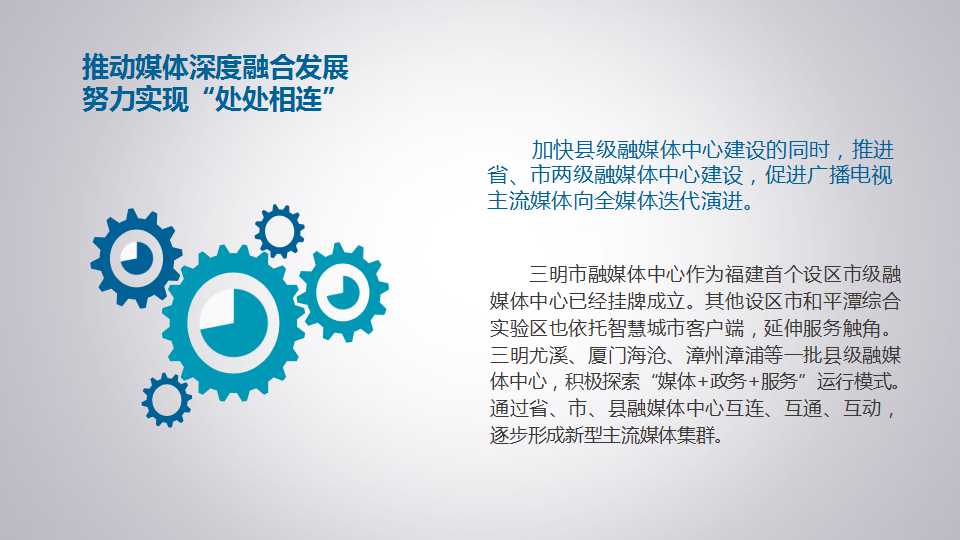 推动媒体深度融合发展
努力实现“处处相连”

加快县级融媒体中心建设的同时，推进省、市两级融媒体中心建设，促进广播电视主流媒体向全媒体迭代演进。

三明市融媒体中心作为福建首个设区市级融媒体中心已经挂牌成立。其他设区市和平潭综合实验区也依托智慧城市客户端，延伸服务触角。三明尤溪、厦门海沧、漳州漳浦等一批县级融媒体中心，积极探索“媒体+政务+服务”运行模式。通过省、市、县融媒体中心互连、互通、互动，逐步形成新型主流媒体集群。